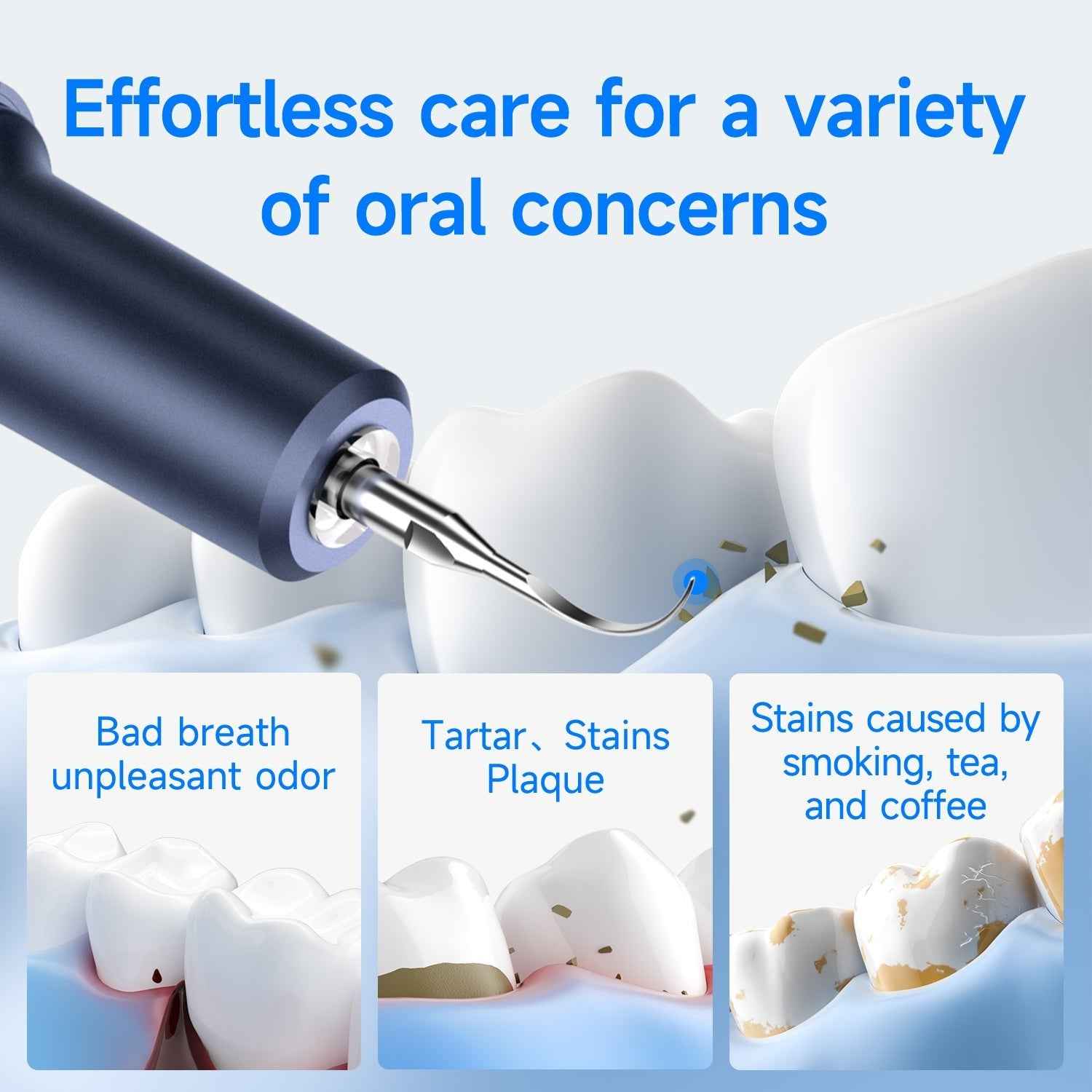 Effortless care for a variety of oral concerns

Bad breath
unpleasant odor

Tartar、Stains
Plaque

Stains caused by smoking, tea, and coffee